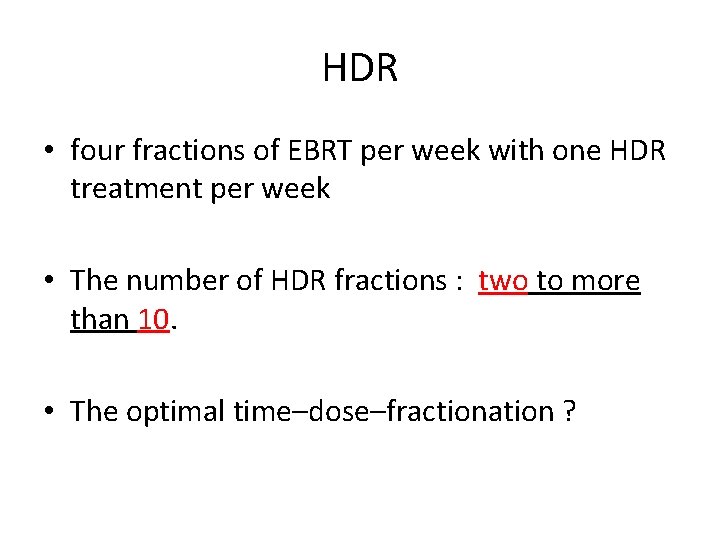 HDR

• four fractions of EBRT per week with one HDR treatment per week

• The number of HDR fractions : two to more than 10.

• The optimal time–dose–fractionation ?